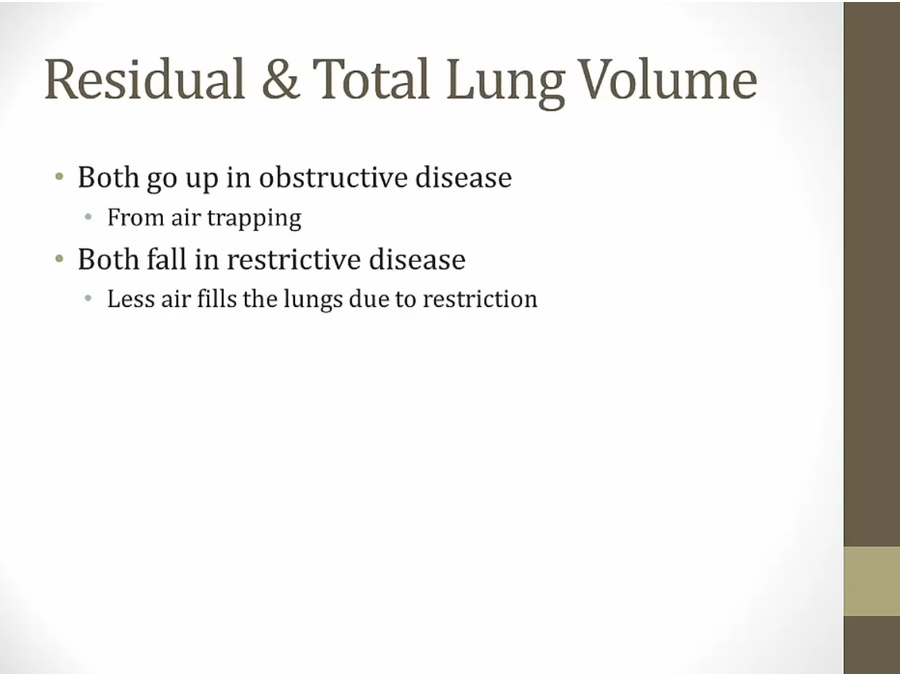 Residual & Total Lung Volume

• Both go up in obstructive disease
  • From air trapping
• Both fall in restrictive disease
  • Less air fills the lungs due to restriction